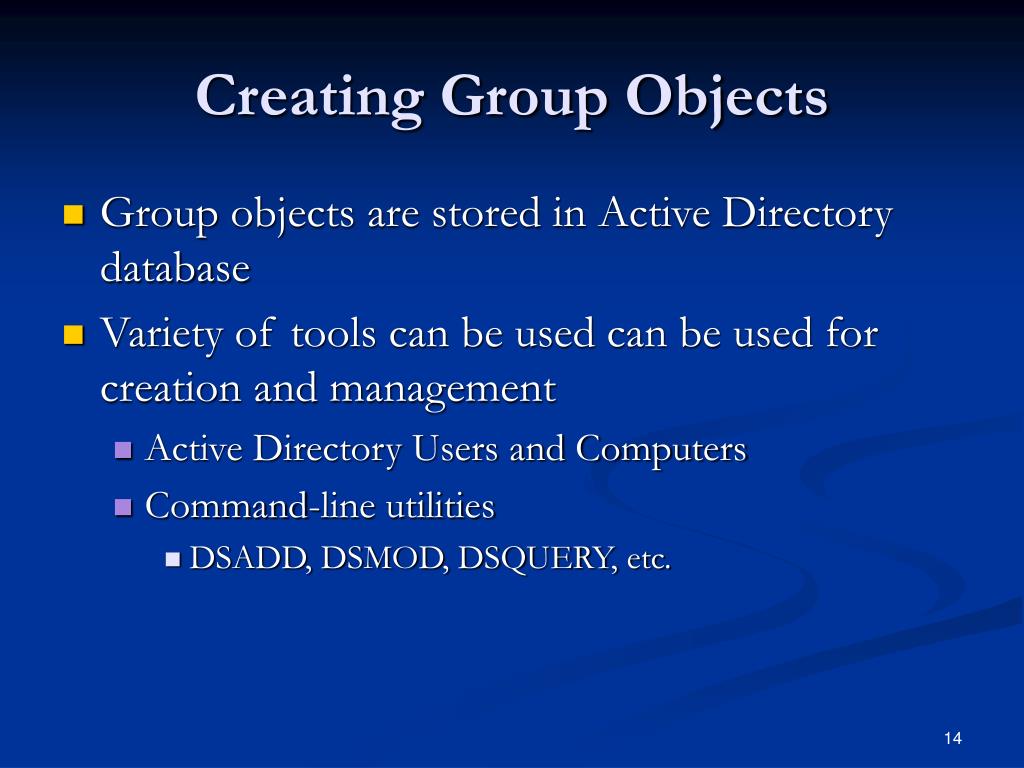 Creating Group Objects

Group objects are stored in Active Directory database

Variety of tools can be used can be used for creation and management

Active Directory Users and Computers

Command-line utilities

DSADD, DSMOD, DSQUERY, etc.

14